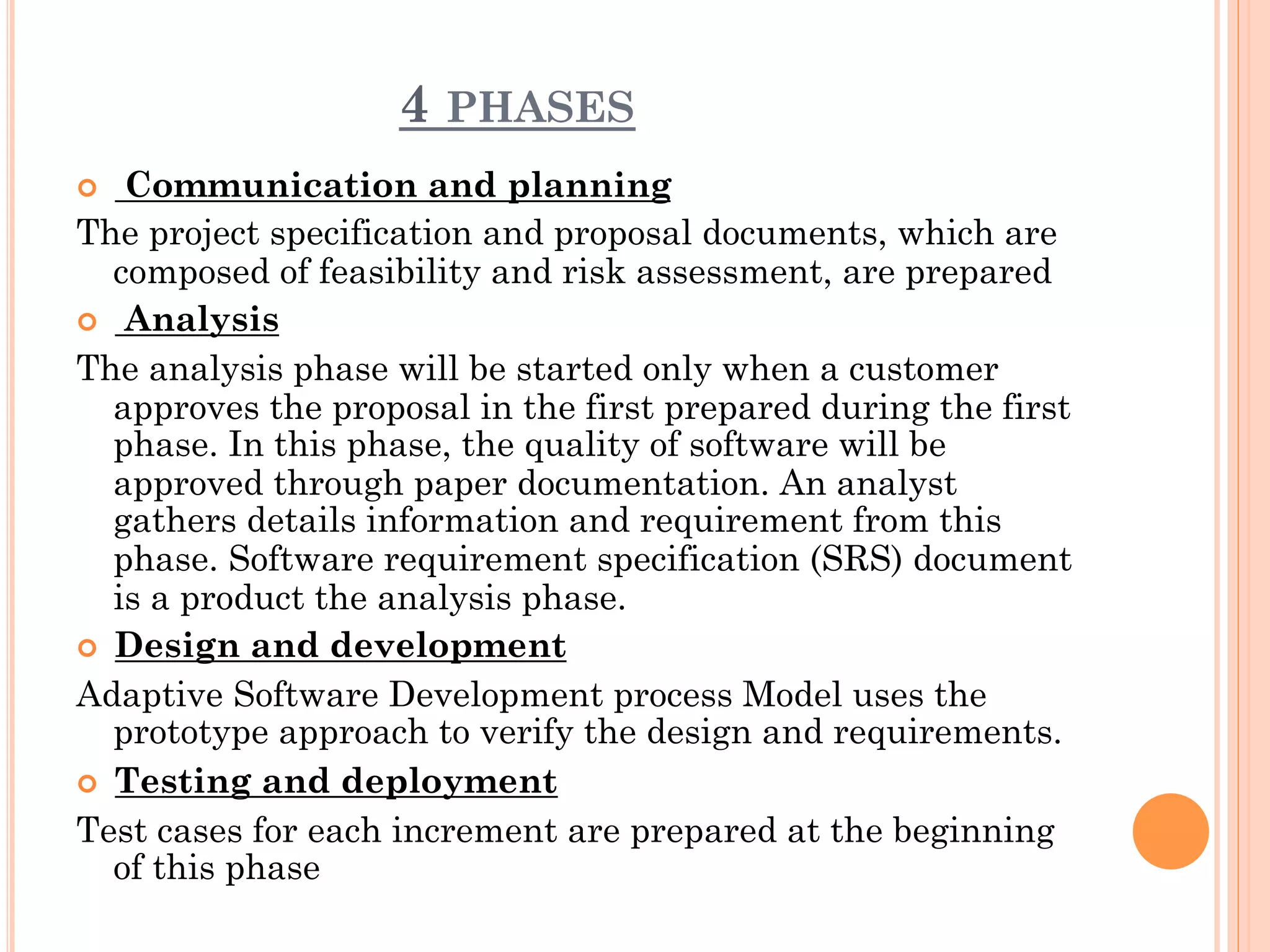 4 PHASES

Communication and planning

The project specification and proposal documents, which are composed of feasibility and risk assessment, are prepared

Analysis

The analysis phase will be started only when a customer approves the proposal in the first prepared during the first phase. In this phase, the quality of software will be approved through paper documentation. An analyst gathers details information and requirement from this phase. Software requirement specification (SRS) document is a product the analysis phase.

Design and development

Adaptive Software Development process Model uses the prototype approach to verify the design and requirements.

Testing and deployment

Test cases for each increment are prepared at the beginning of this phase